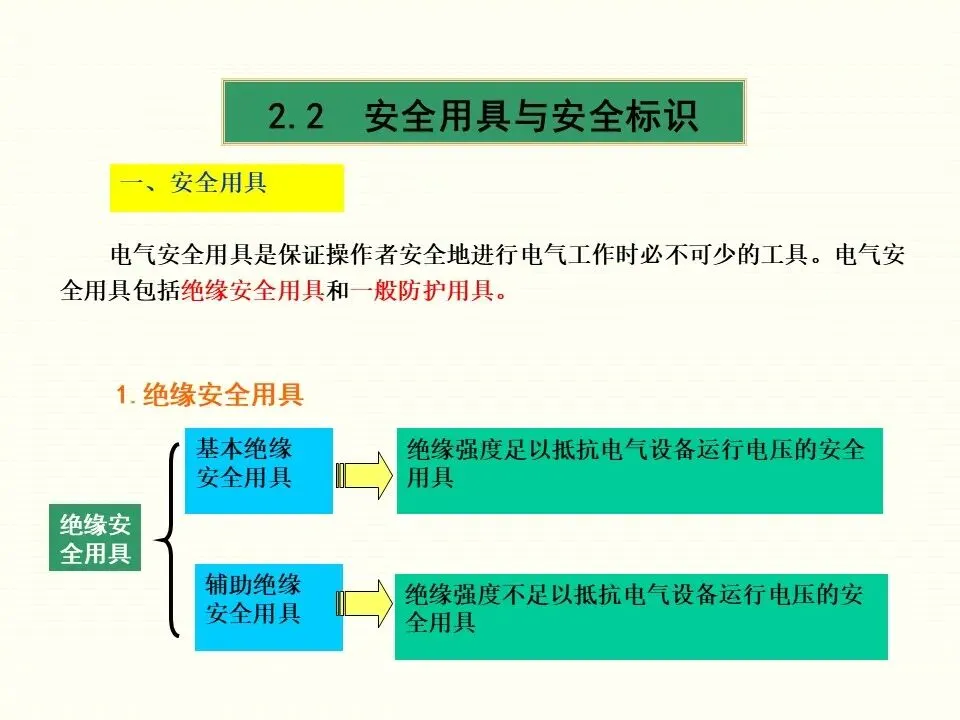 2.2 安全用具与安全标识

一、安全用具

电气安全用具是保证操作者安全地进行电气工作时必不可少的工具。电气安全用具包括绝缘安全用具和一般防护用具。

1. 绝缘安全用具

绝缘安全用具

基本绝缘安全用具

绝缘强度足以抵抗电气设备运行电压的安全用具

辅助绝缘安全用具

绝缘强度不足以抵抗电气设备运行电压的安全用具